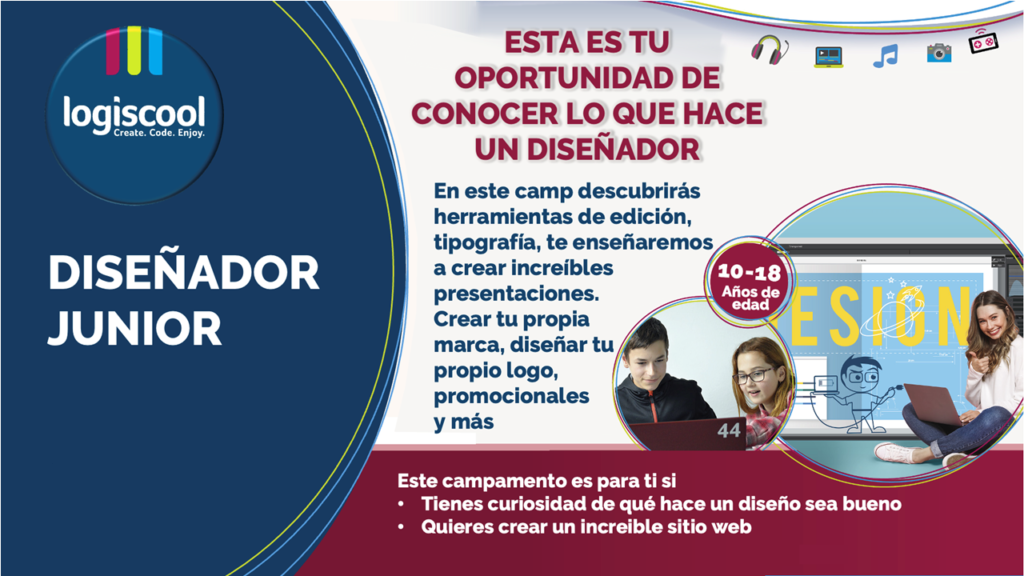 logiscool
Create. Code. Enjoy.

DISEÑADOR JUNIOR

ESTA ES TU OPORTUNIDAD DE CONOCER LO QUE HACE UN DISEÑADOR

En este camp descubrirás herramientas de edición, tipografía, te enseñaremos a crear increíbles presentaciones. Crear tu propia marca, diseñar tu propio logo, promocionales y más

10-18 Años de edad

ESIGN

44

Este campamento es para ti si
• Tienes curiosidad de qué hace un diseño sea bueno
• Quieres crear un increible sitio web